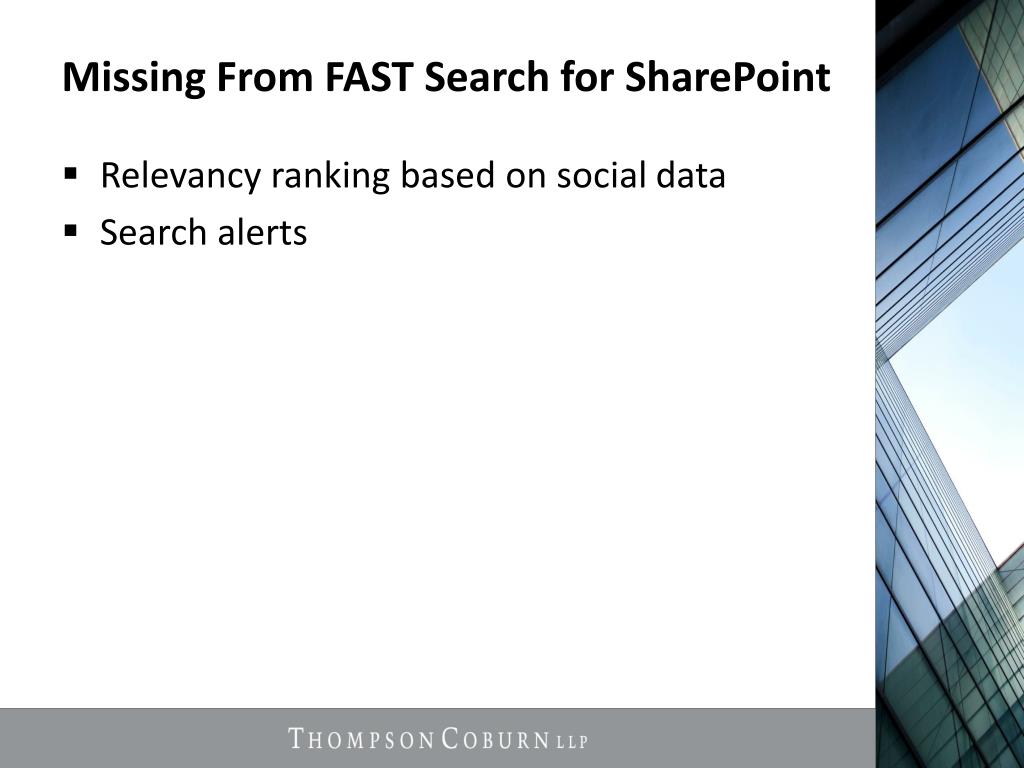 Missing From FAST Search for SharePoint

▪ Relevancy ranking based on social data
▪ Search alerts

THOMPSON COBURN LLP